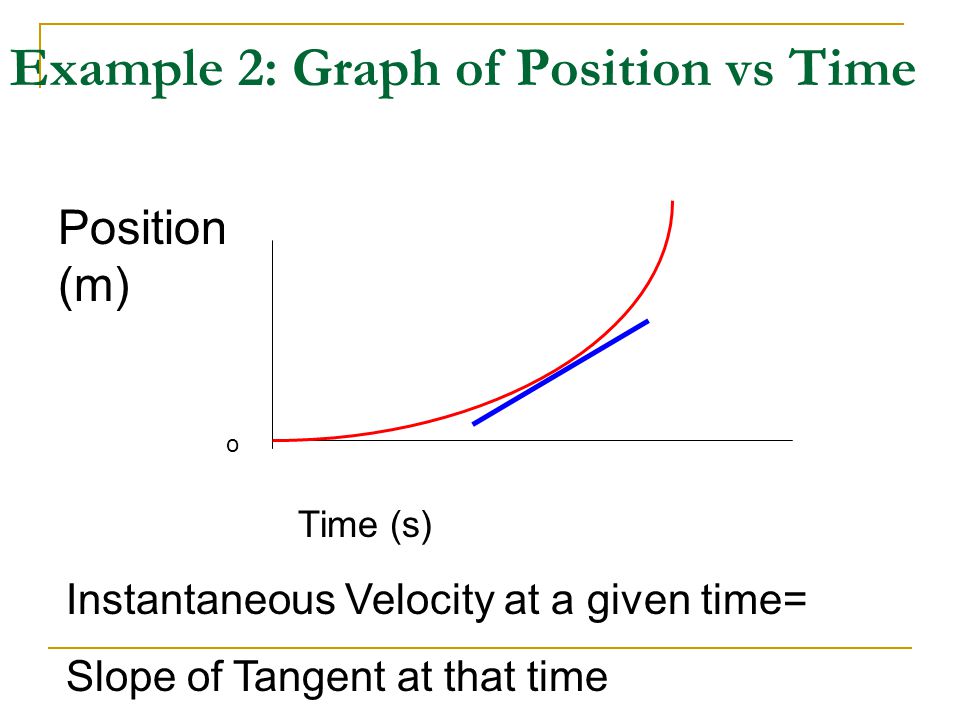 Example 2: Graph of Position vs Time

Position (m)

o

Time (s)

Instantaneous Velocity at a given time=

Slope of Tangent at that time